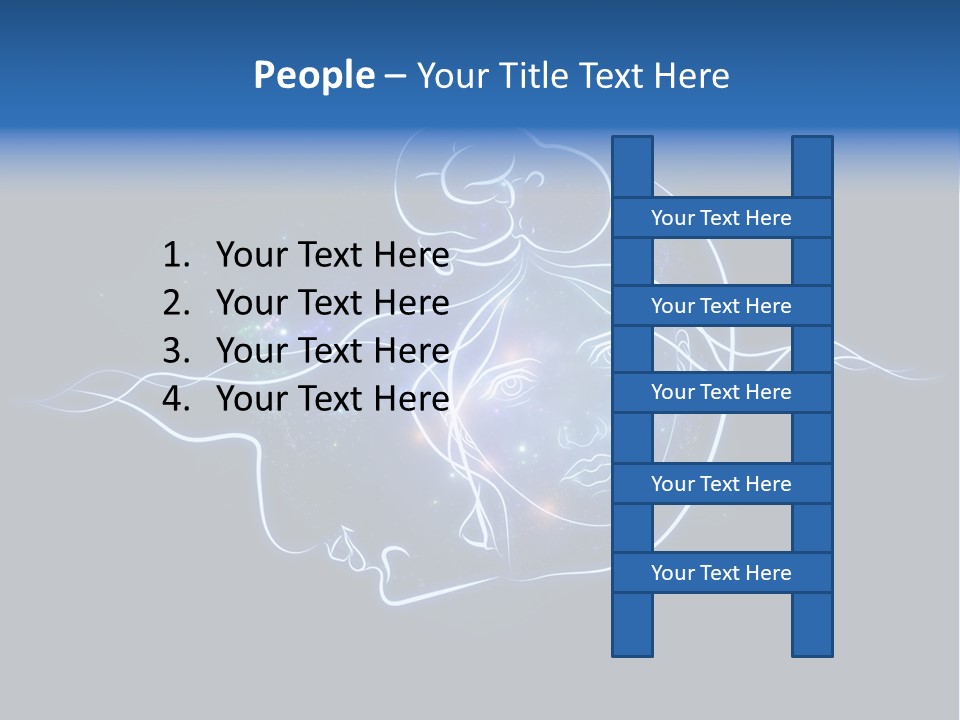 People – Your Title Text Here

1. Your Text Here
2. Your Text Here
3. Your Text Here
4. Your Text Here

Your Text Here

Your Text Here

Your Text Here

Your Text Here

Your Text Here